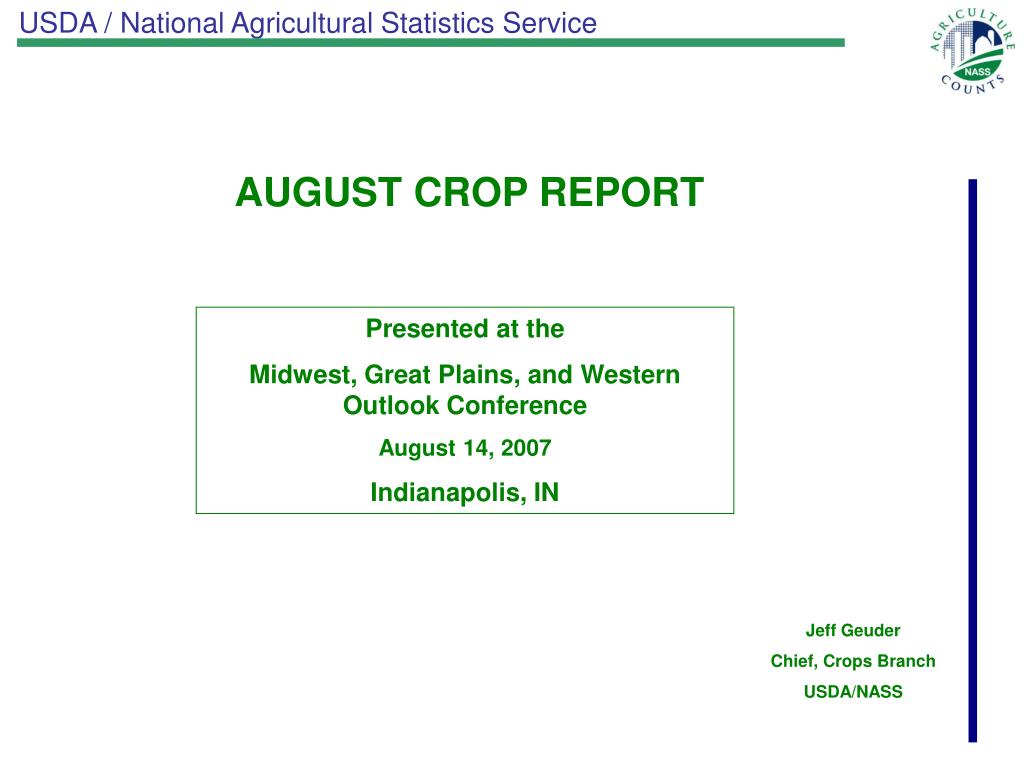 USDA / National Agricultural Statistics Service

AGRICULTURE COUNTS NASS

AUGUST CROP REPORT

Presented at the

Midwest, Great Plains, and Western Outlook Conference

August 14, 2007

Indianapolis, IN

Jeff Geuder

Chief, Crops Branch

USDA/NASS